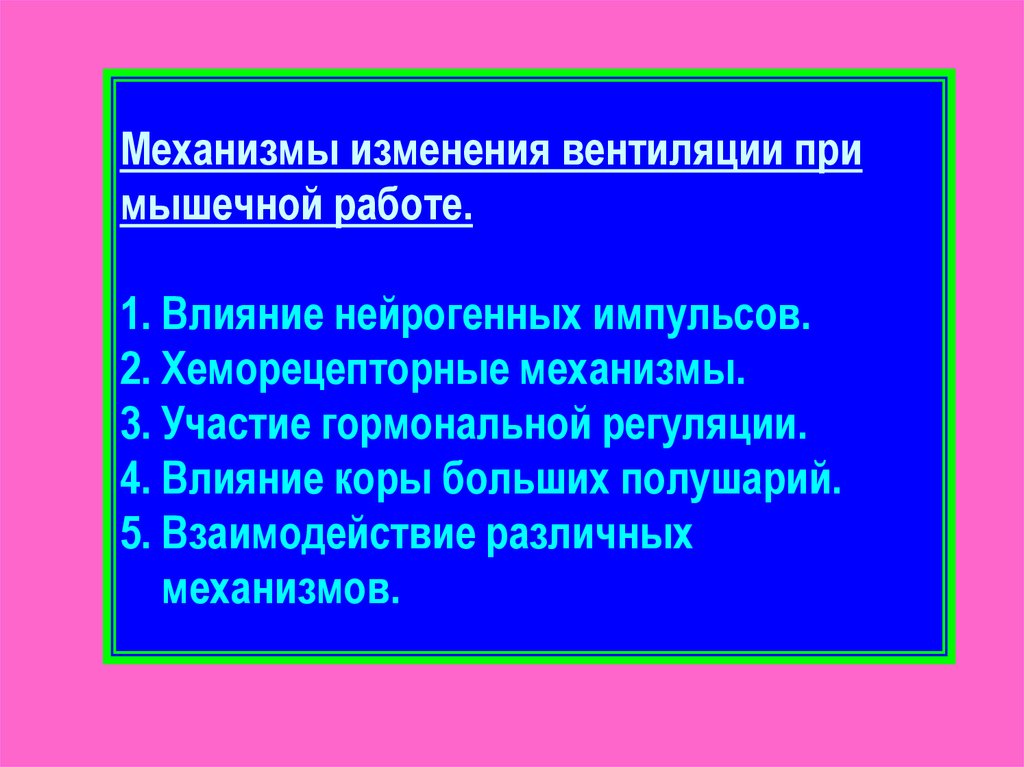 Механизмы изменения вентиляции при мышечной работе.

1. Влияние нейрогенных импульсов.
2. Хеморецепторные механизмы.
3. Участие гормональной регуляции.
4. Влияние коры больших полушарий.
5. Взаимодействие различных механизмов.